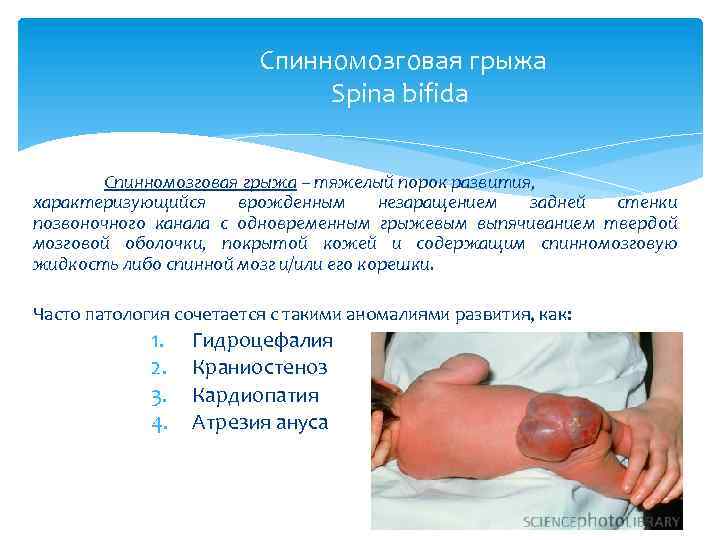 Спинномозговая грыжа
Spina bifida

Спинномозговая грыжа – тяжелый порок развития, характеризующийся врожденным незаращением задней стенки позвоночного канала с одновременным грыжевым выпячиванием твердой мозговой оболочки, покрытой кожей и содержащим спинномозговую жидкость либо спинной мозг и/или его корешки.

Часто патология сочетается с такими аномалиями развития, как:

1. Гидроцефалия
2. Краниостеноз
3. Кардиопатия
4. Атрезия ануса

SCIENCEphotoLIBRARY